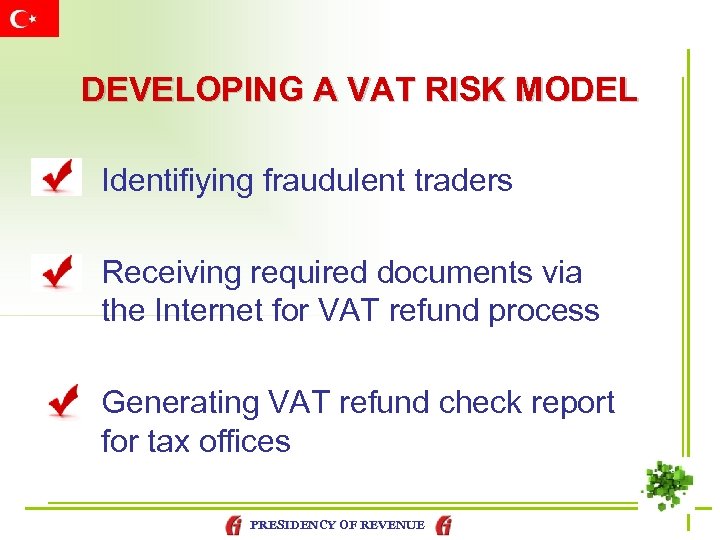 DEVELOPING A VAT RISK MODEL

Identifiying fraudulent traders

Receiving required documents via the Internet for VAT refund process

Generating VAT refund check report for tax offices

PRESIDENCY OF REVENUE